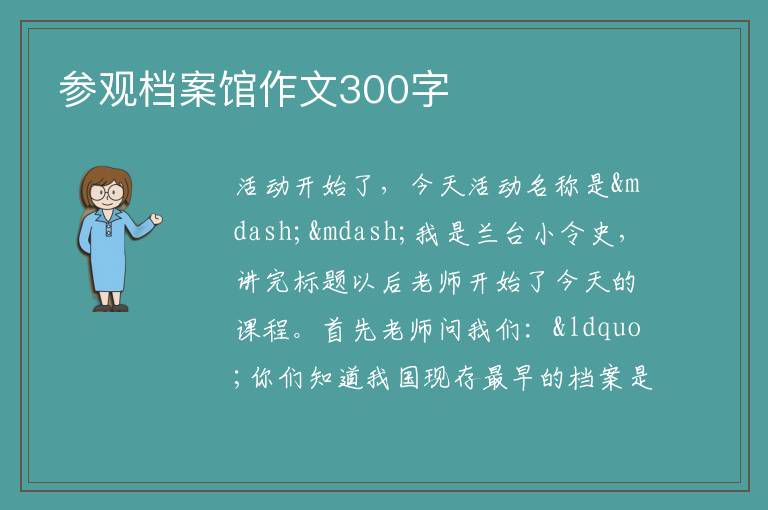 参观档案馆作文300字

活动开始了，今天活动名称是&mdash;&mdash;我是兰台小令史，讲完标题以后老师开始了今天的课程。首先老师问我们：&ldquo;你们知道我国现存最早的档案是